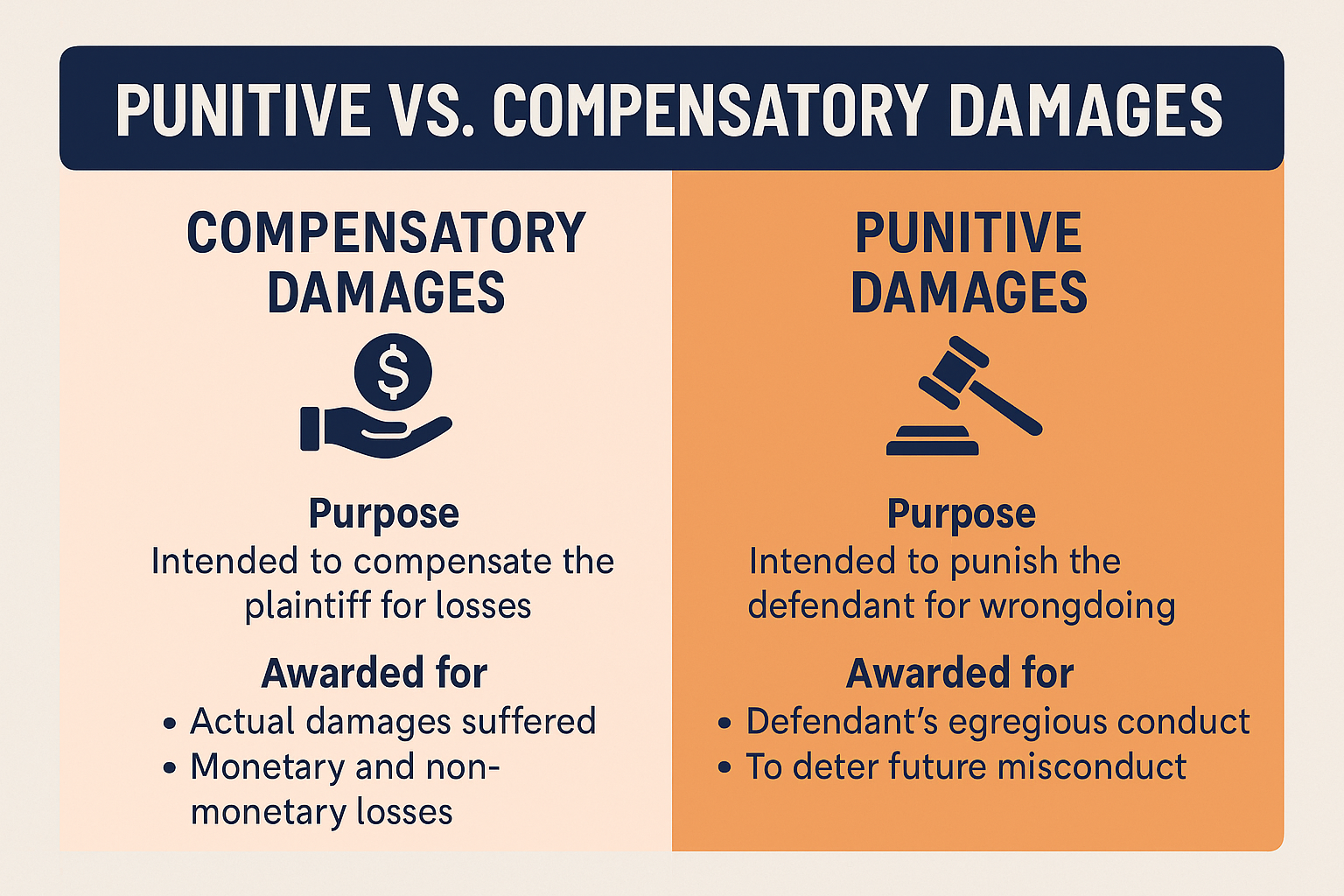 PUNITIVE VS. COMPENSATORY DAMAGES

COMPENSATORY DAMAGES

$

Purpose
Intended to compensate the plaintiff for losses

Awarded for
• Actual damages suffered
• Monetary and non-monetary losses

PUNITIVE DAMAGES

Purpose
Intended to punish the defendant for wrongdoing

Awarded for
• Defendant's egregious conduct
• To deter future misconduct